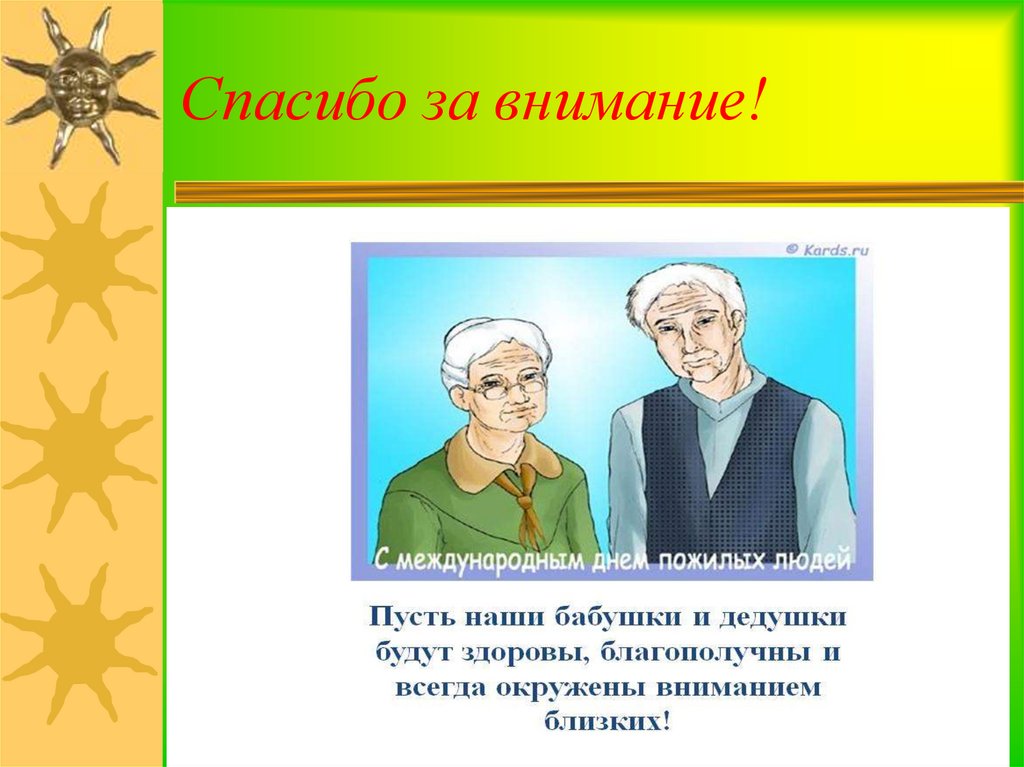 Спасибо за внимание!

© Kards.ru

С международным днем пожилых людей

Пусть наши бабушки и дедушки будут здоровы, благополучны и всегда окружены вниманием близких!